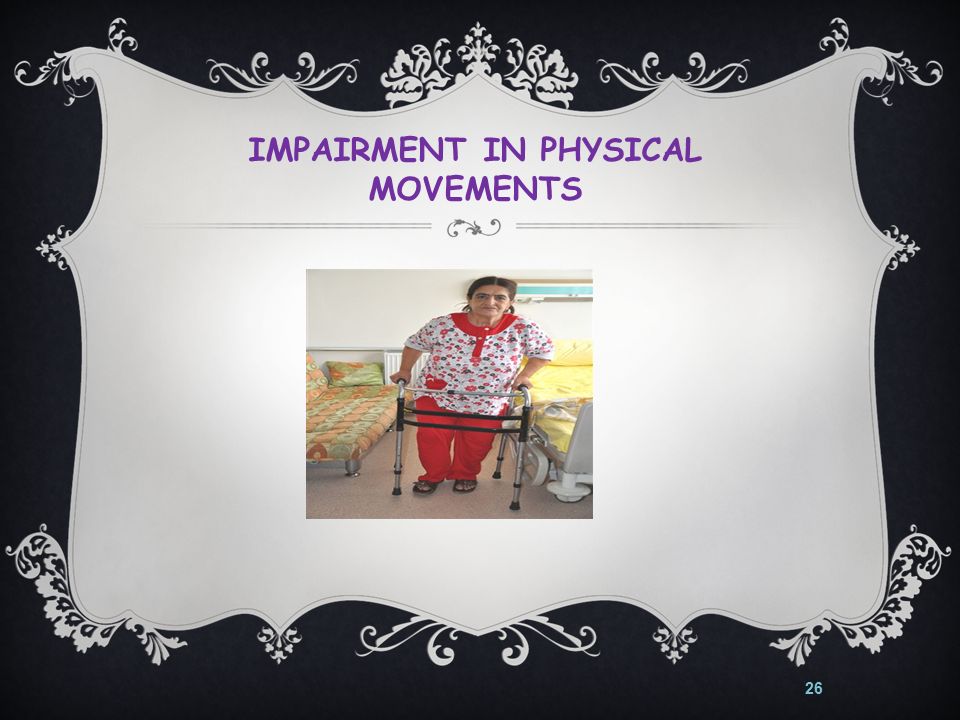 IMPAIRMENT IN PHYSICAL MOVEMENTS

26